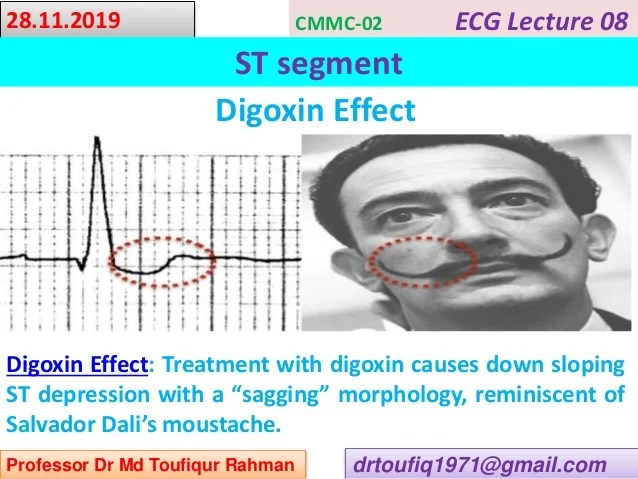 28.11.2019

CMMC-02

ECG Lecture 08

ST segment

Digoxin Effect

Digoxin Effect: Treatment with digoxin causes down sloping ST depression with a “sagging” morphology, reminiscent of Salvador Dali’s moustache.

Professor Dr Md Toufiqur Rahman

drtoufiq1971@gmail.com